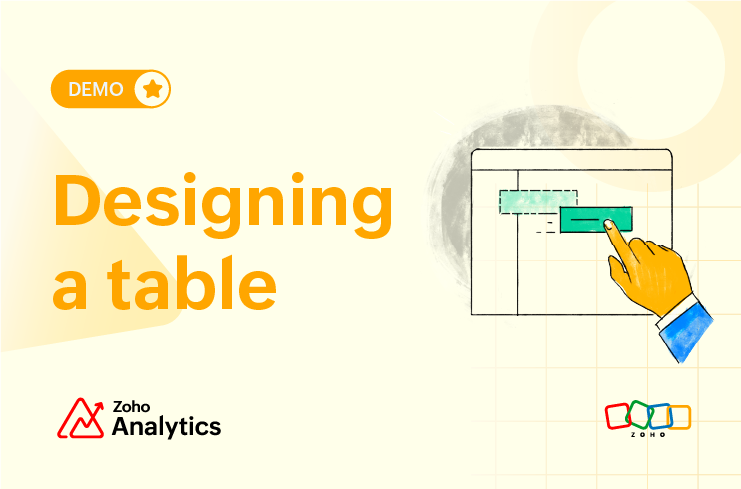 DEMO

Designing a table

Zoho Analytics

ZOHO